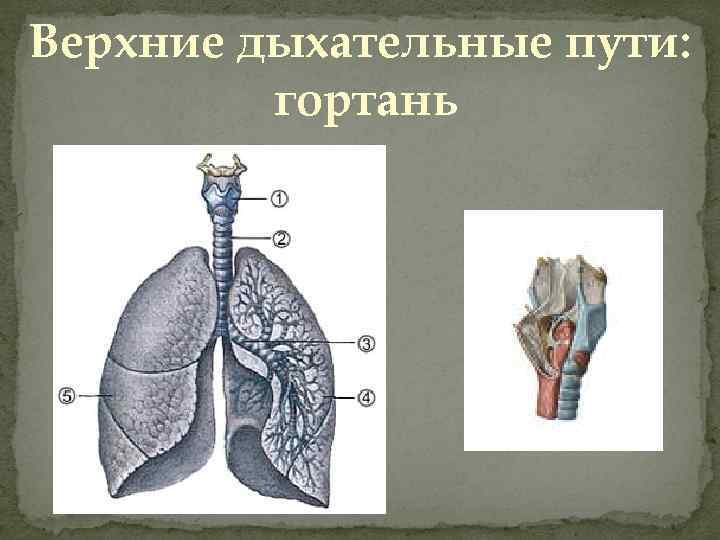 Верхние дыхательные пути: гортань

①
②
③
④
⑤